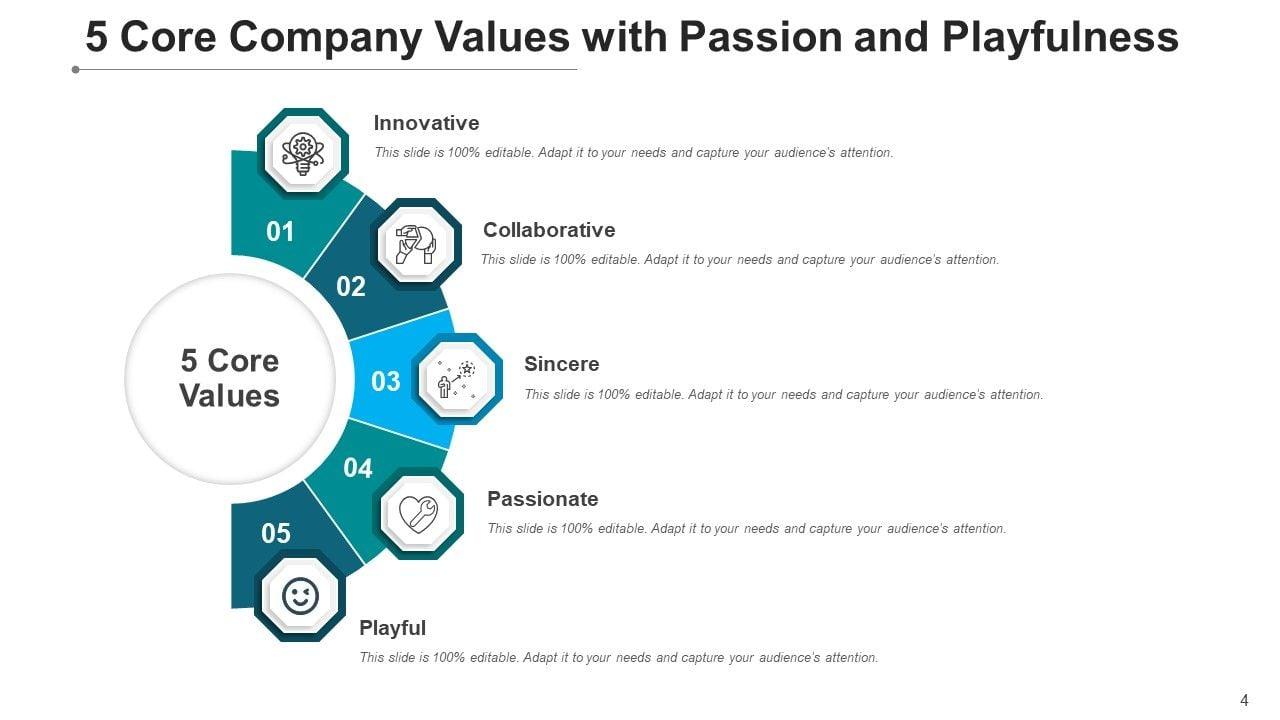 5 Core Company Values with Passion and Playfulness

5 Core Values

01

Innovative

This slide is 100% editable. Adapt it to your needs and capture your audience's attention.

02

Collaborative

This slide is 100% editable. Adapt it to your needs and capture your audience's attention.

03

Sincere

This slide is 100% editable. Adapt it to your needs and capture your audience's attention.

04

Passionate

This slide is 100% editable. Adapt it to your needs and capture your audience's attention.

05

Playful

This slide is 100% editable. Adapt it to your needs and capture your audience's attention.

4